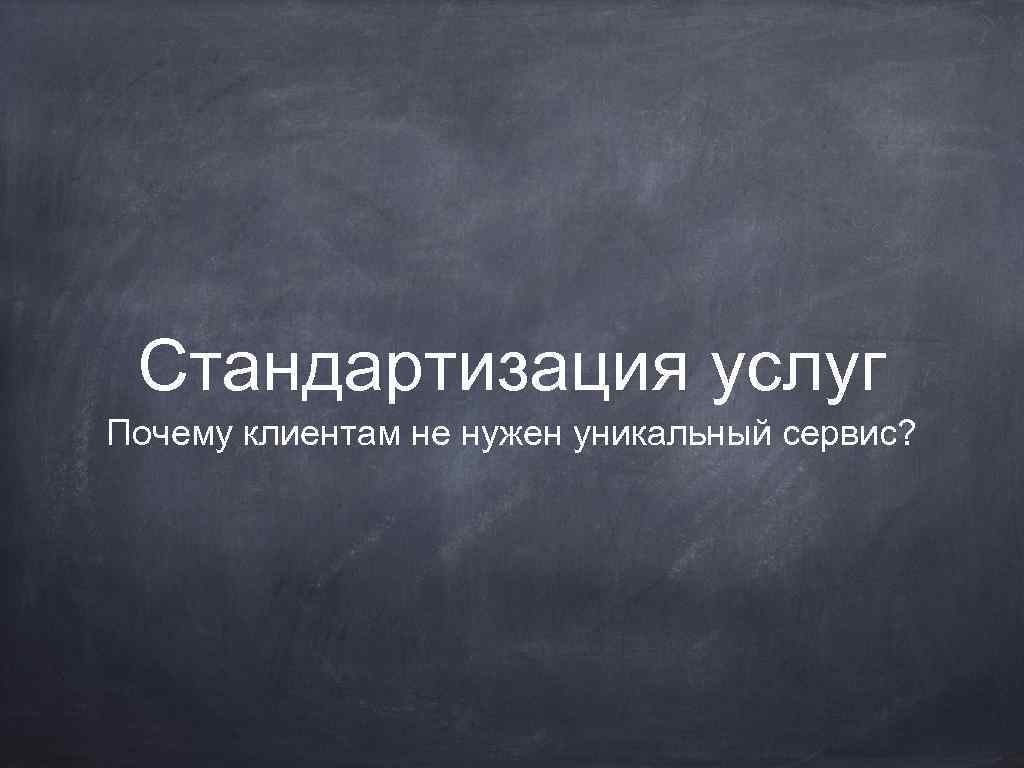 Стандартизация услуг

Почему клиентам не нужен уникальный сервис?